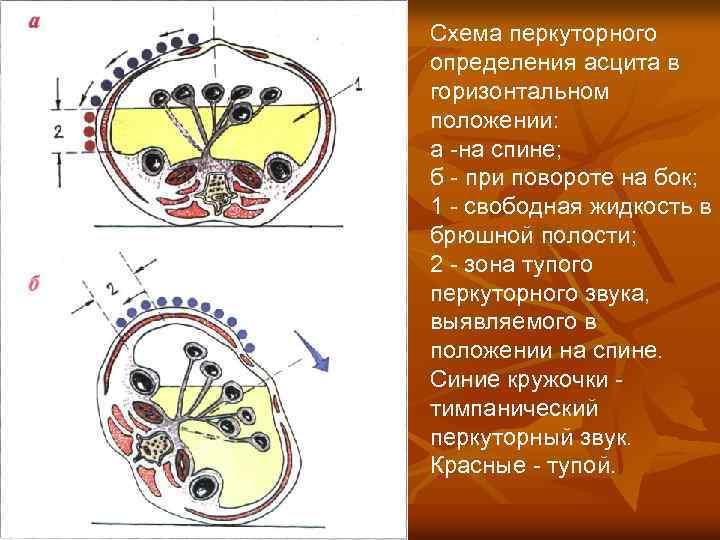 а

1

2

б

2

Схема перкуторного определения асцита в горизонтальном положении:
а -на спине;
б - при повороте на бок;
1 - свободная жидкость в брюшной полости;
2 - зона тупого перкуторного звука, выявляемого в положении на спине.
Синие кружочки - тимпанический перкуторный звук.
Красные - тупой.